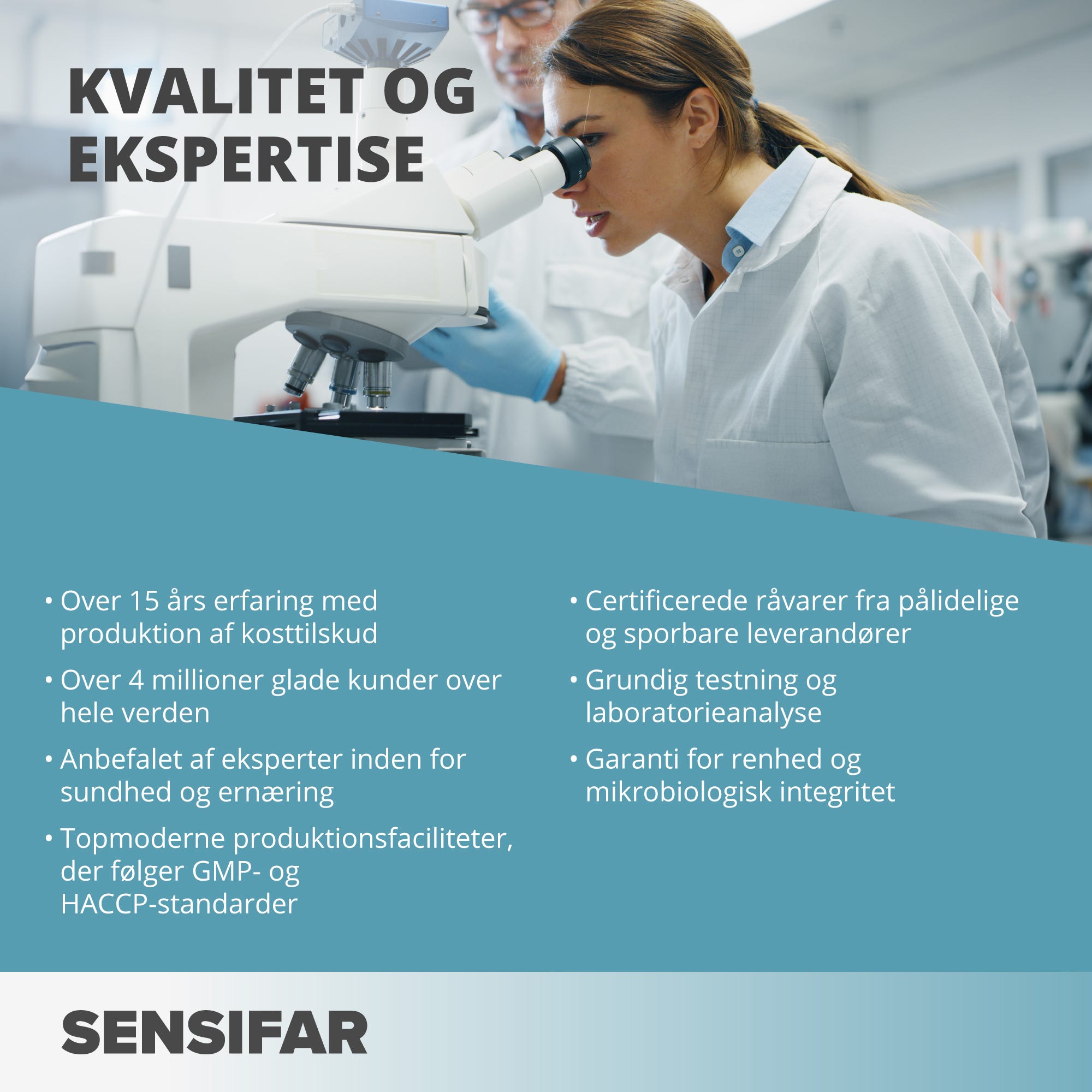 KVALITET OG EKSPERTISE

• Over 15 års erfaring med produktion af kosttilskud

• Over 4 millioner glade kunder over hele verden

• Anbefalet af eksperter inden for sundhed og ernæring

• Topmoderne produktionsfaciliteter, der følger GMP- og HACCP-standarder

• Certificerede råvarer fra pålidelige og sporbare leverandører

• Grundig testning og laboratorieanalyse

• Garanti for renhed og mikrobiologisk integritet

SENSIFAR